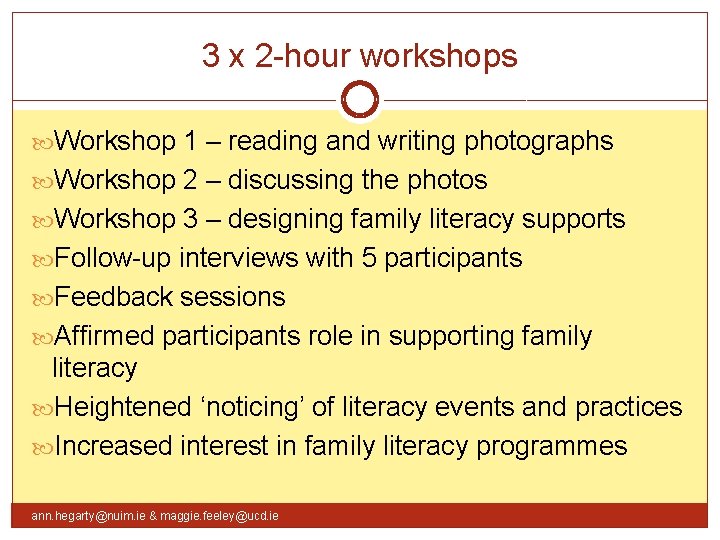 3 x 2-hour workshops

Workshop 1 – reading and writing photographs

Workshop 2 – discussing the photos

Workshop 3 – designing family literacy supports

Follow-up interviews with 5 participants

Feedback sessions

Affirmed participants role in supporting family literacy

Heightened ‘noticing’ of literacy events and practices

Increased interest in family literacy programmes

ann.hegarty@nuim.ie & maggie.feeley@ucd.ie